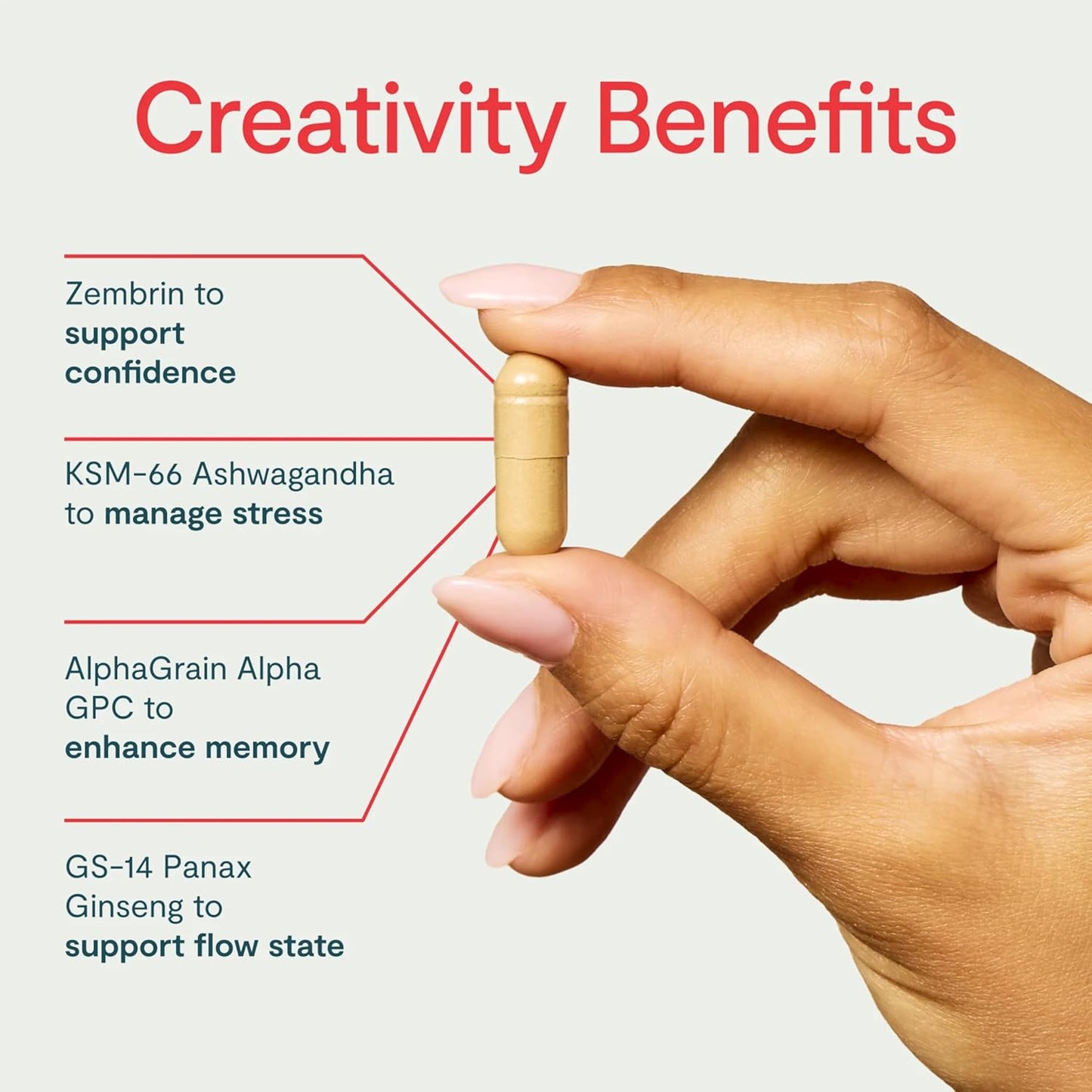 Creativity Benefits

Zembrin to support confidence

KSM-66 Ashwagandha to manage stress

AlphaGrain Alpha GPC to enhance memory

GS-14 Panax Ginseng to support flow state